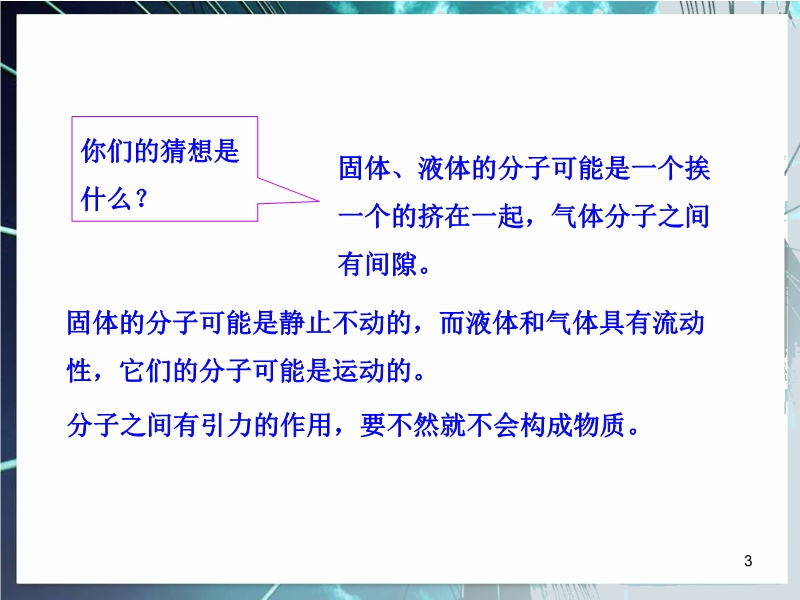 你们的猜想是什么？

固体、液体的分子可能是一个挨一个的挤在一起，气体分子之间有间隙。

固体的分子可能是静止不动的，而液体和气体具有流动性，它们的分子可能是运动的。

分子之间有引力的作用，要不然就不会构成物质。

3